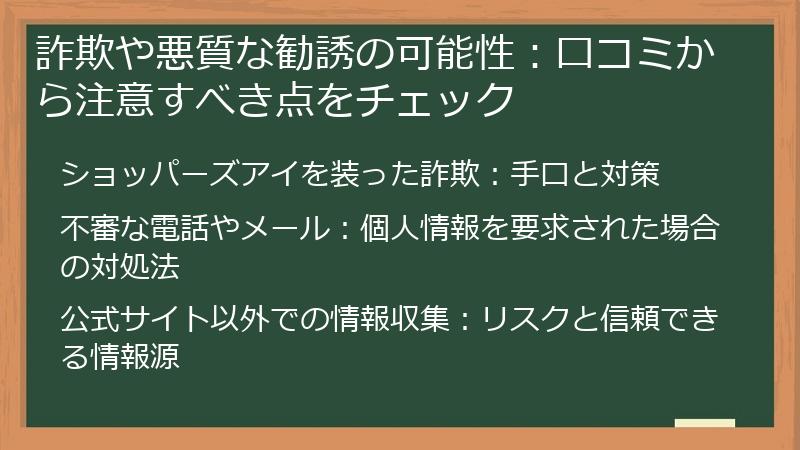 詐欺や悪質な勧誘の可能性：口コミから注意すべき点をチェック

ショッパーズアイを装った詐欺：手口と対策

不審な電話やメール：個人情報を要求された場合の対処法

公式サイト以外での情報収集：リスクと信頼できる情報源